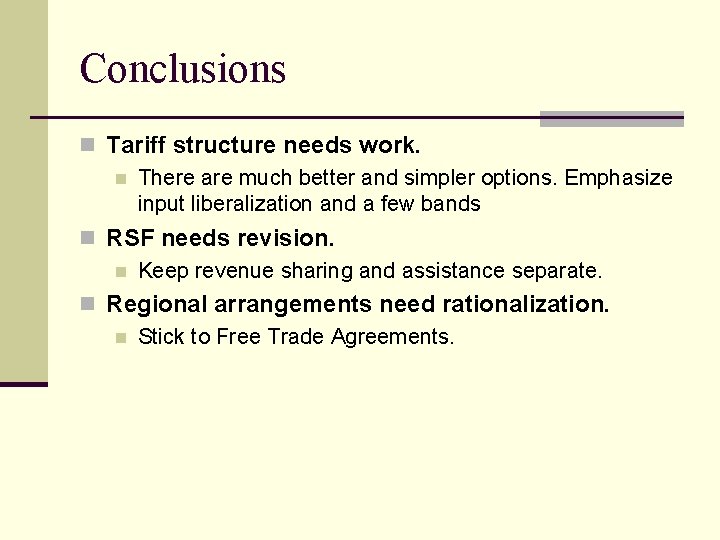 Conclusions

Tariff structure needs work.

There are much better and simpler options. Emphasize input liberalization and a few bands

RSF needs revision.

Keep revenue sharing and assistance separate.

Regional arrangements need rationalization.

Stick to Free Trade Agreements.